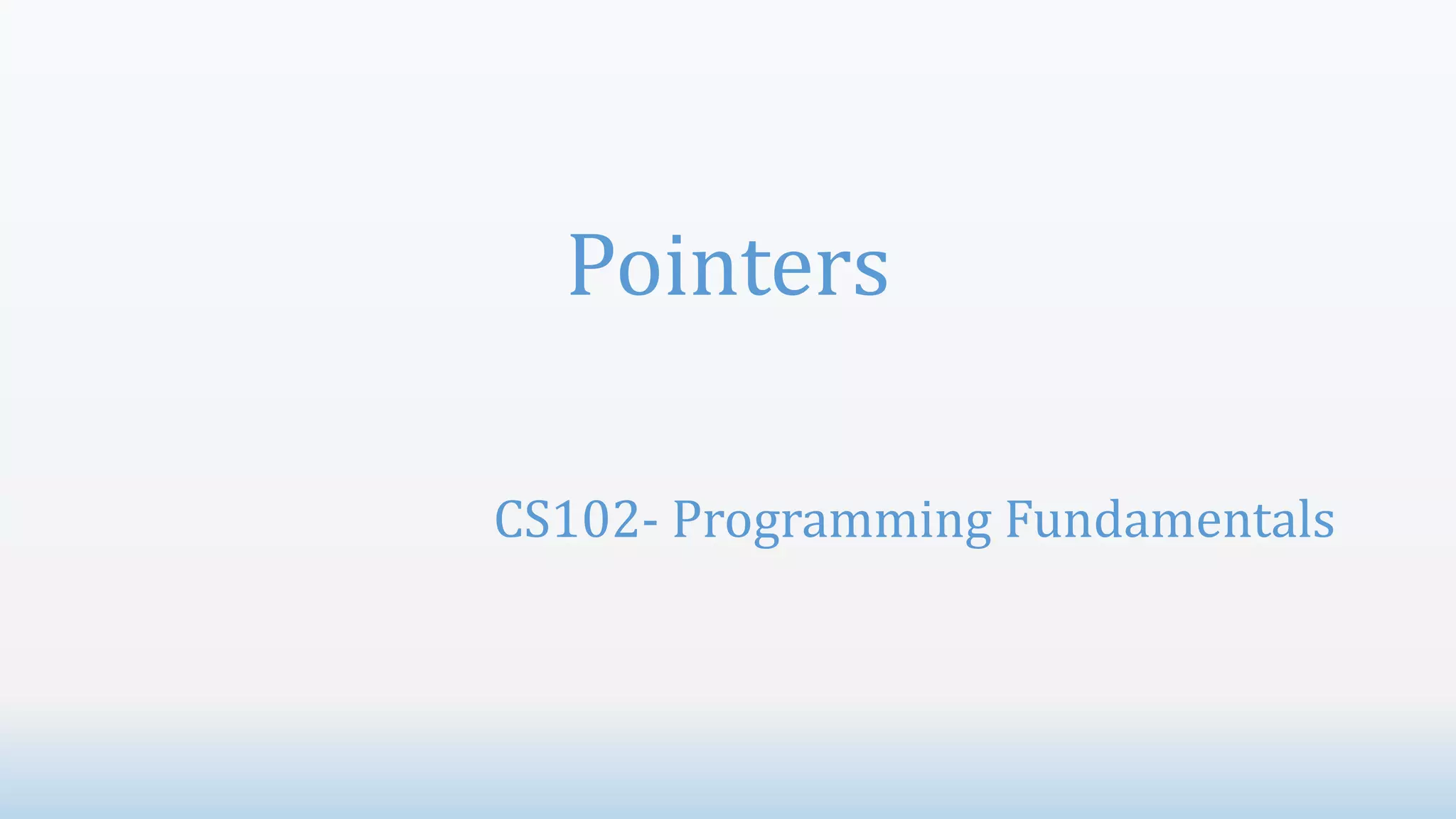 Pointers

CS102- Programming Fundamentals